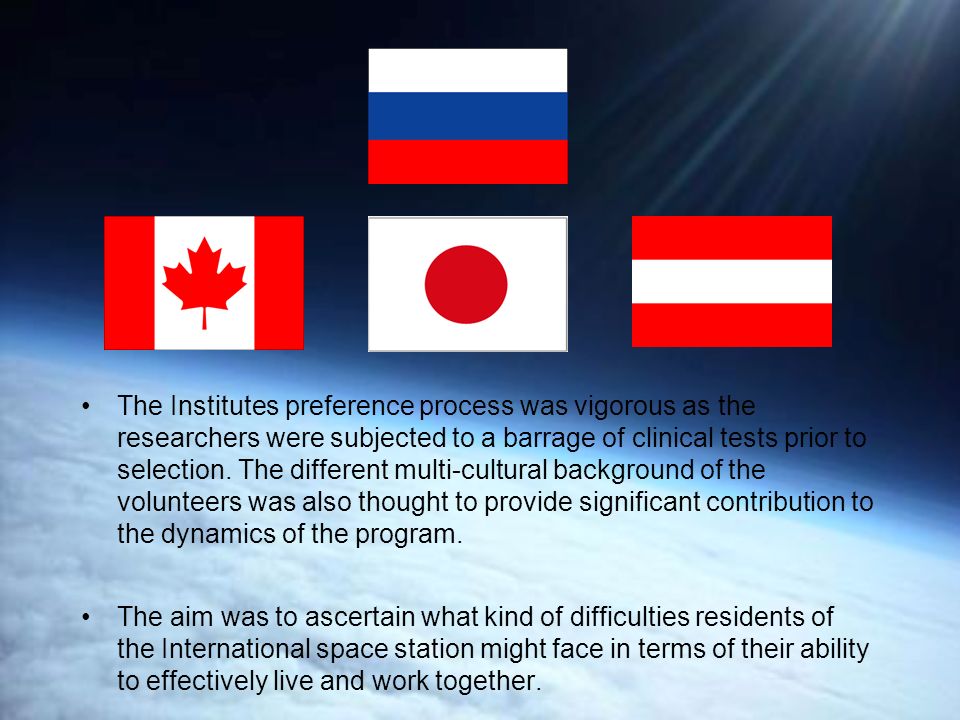 • The Institutes preference process was vigorous as the researchers were subjected to a barrage of clinical tests prior to selection. The different multi-cultural background of the volunteers was also thought to provide significant contribution to the dynamics of the program.

• The aim was to ascertain what kind of difficulties residents of the International space station might face in terms of their ability to effectively live and work together.